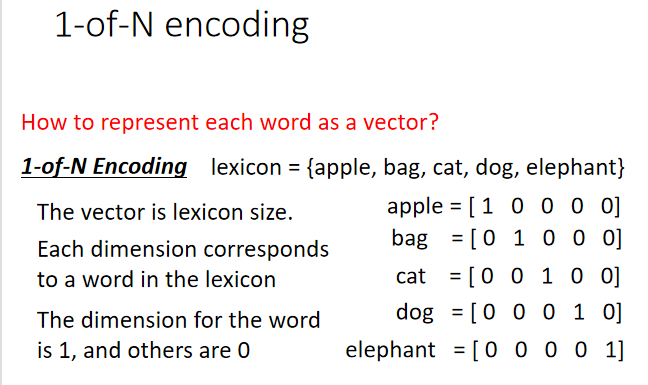 1-of-N encoding

How to represent each word as a vector?

1-of-N Encoding lexicon = {apple, bag, cat, dog, elephant}

The vector is lexicon size.

Each dimension corresponds to a word in the lexicon

The dimension for the word is 1, and others are 0

apple = [ 1 0 0 0 0]
bag = [ 0 1 0 0 0]
cat = [ 0 0 1 0 0]
dog = [ 0 0 0 1 0]
elephant = [ 0 0 0 0 1]